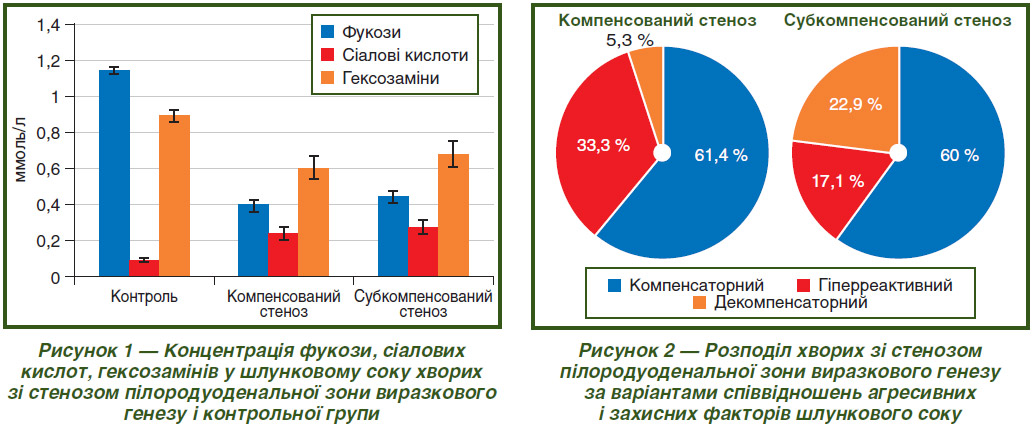 1,4
1,2
1
0,8
0,6
0,4
0,2
0
ммоль/л

Фукози
Сіалові кислоти
Гексозаміни

Контроль
Компенсований стеноз
Субкомпенсований стеноз

Рисунок 1 — Концентрація фукози, сіалових кислот, гексозамінів у шлунковому соку хворих зі стенозом пілородуоденальної зони виразкового генезу і контрольної групи

Компенсований стеноз
5,3 %
33,3 %
61,4 %

Субкомпенсований стеноз
22,9 %
17,1 %
60 %

Компенсаторний
Гіперреактивний
Декомпенсаторний

Рисунок 2 — Розподіл хворих зі стенозом пілородуоденальної зони виразкового генезу за варіантами співвідношень агресивних і захисних факторів шлункового соку